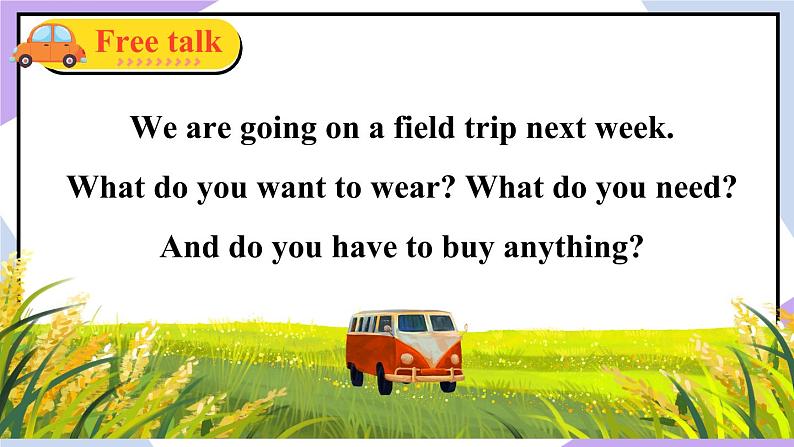 Free talk

We are going on a field trip next week.

What do you want to wear? What do you need?

And do you have to buy anything?